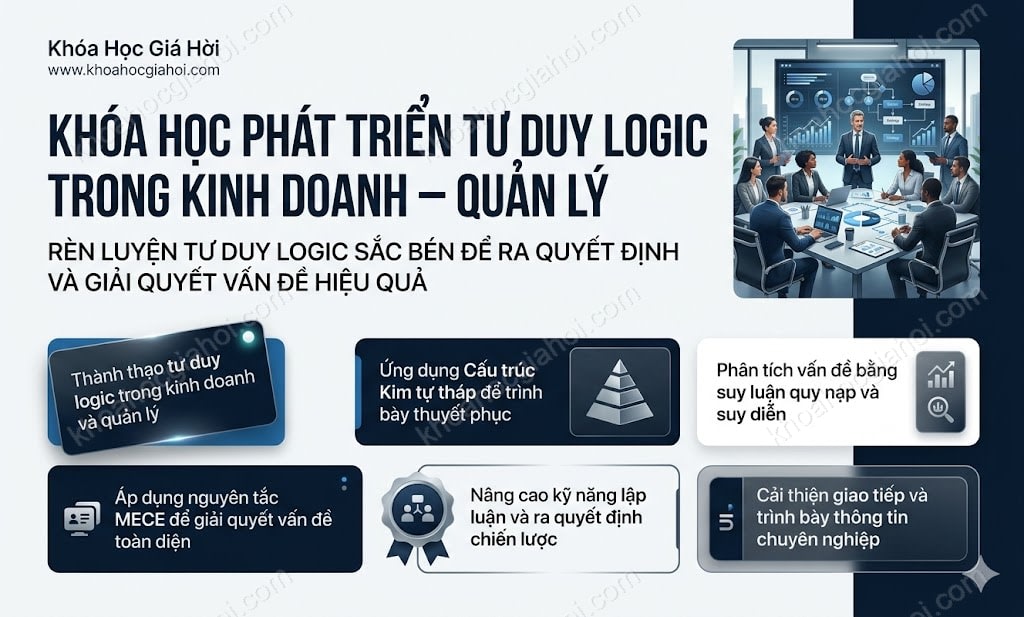 Khóa Học Giá Hời
www.khoahocgiahoi.com

KHÓA HỌC PHÁT TRIỂN TƯ DUY LOGIC TRONG KINH DOANH – QUẢN LÝ

RÈN LUYỆN TƯ DUY LOGIC SẮC BÉN ĐỂ RA QUYẾT ĐỊNH VÀ GIẢI QUYẾT VẤN ĐỀ HIỆU QUẢ

Thành thạo tư duy logic trong kinh doanh và quản lý

Ứng dụng Cấu trúc Kim tự tháp để trình bày thuyết phục

Phân tích vấn đề bằng suy luận quy nạp và suy diễn

Áp dụng nguyên tắc MECE để giải quyết vấn đề toàn diện

Nâng cao kỹ năng lập luận và ra quyết định chiến lược

Cải thiện giao tiếp và trình bày thông tin chuyên nghiệp

khoahocgiahoi.com